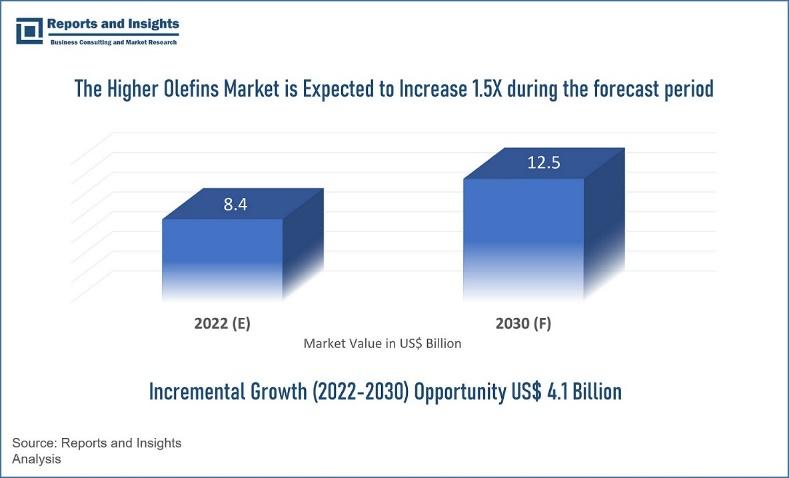 Reports and Insights
Business Consulting and Market Research

The Higher Olefins Market is Expected to Increase 1.5X during the forecast period

8.4

12.5

2022 (E)

2030 (F)

Market Value in US$ Billion

Incremental Growth (2022-2030) Opportunity US$ 4.1 Billion

Source: Reports and Insights Analysis